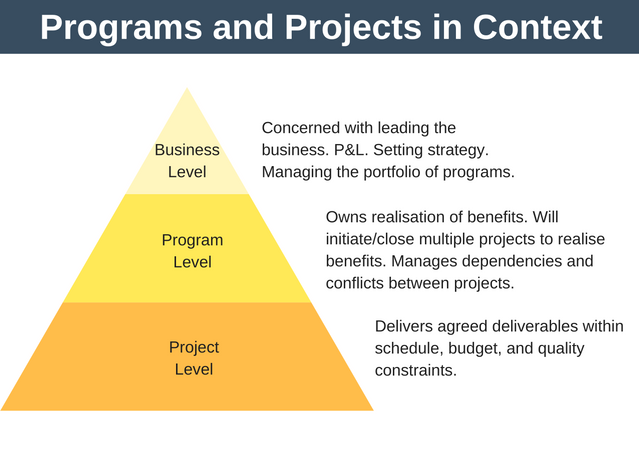 Programs and Projects in Context

Business Level

Concerned with leading the business. P&L. Setting strategy. Managing the portfolio of programs.

Program Level

Owns realisation of benefits. Will initiate/close multiple projects to realise benefits. Manages dependencies and conflicts between projects.

Project Level

Delivers agreed deliverables within schedule, budget, and quality constraints.